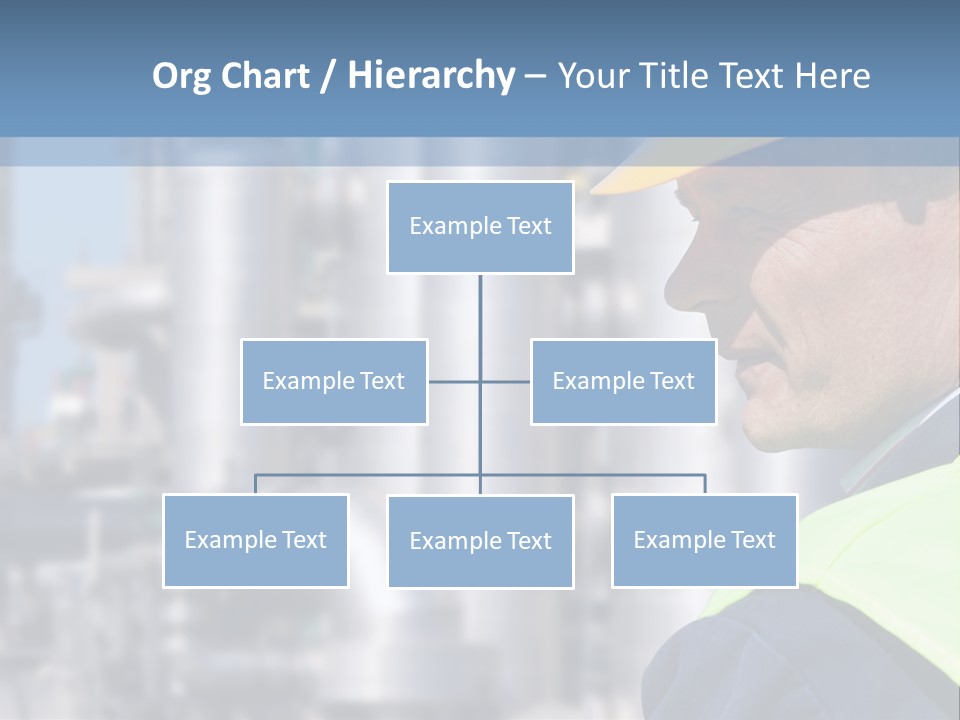 Org Chart / Hierarchy – Your Title Text Here

Example Text

Example Text

Example Text

Example Text

Example Text

Example Text